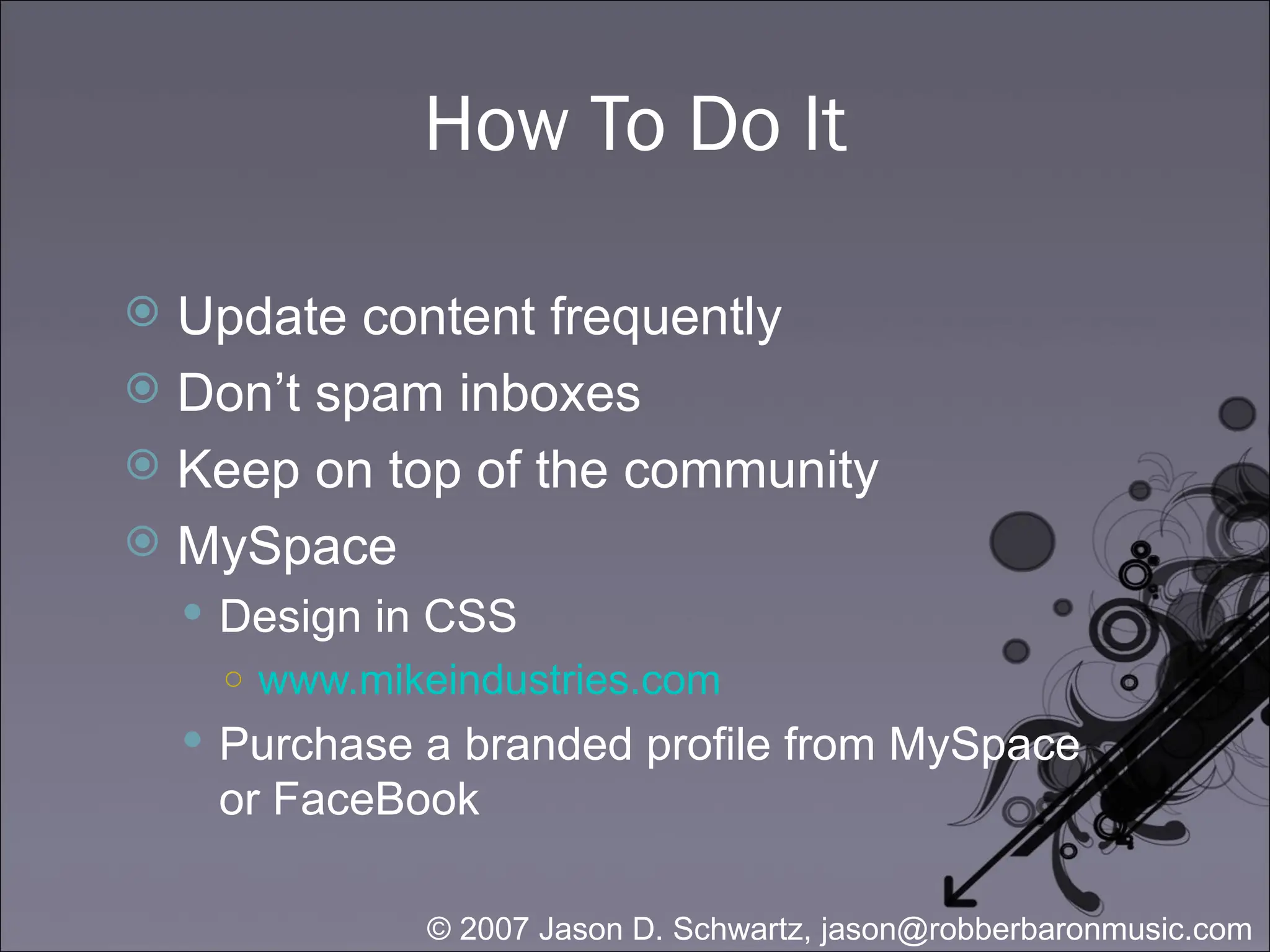 How To Do It

Update content frequently
Don’t spam inboxes
Keep on top of the community
MySpace
Design in CSS
www.mikeindustries.com
Purchase a branded profile from MySpace or FaceBook

© 2007 Jason D. Schwartz, jason@robberbaronmusic.com